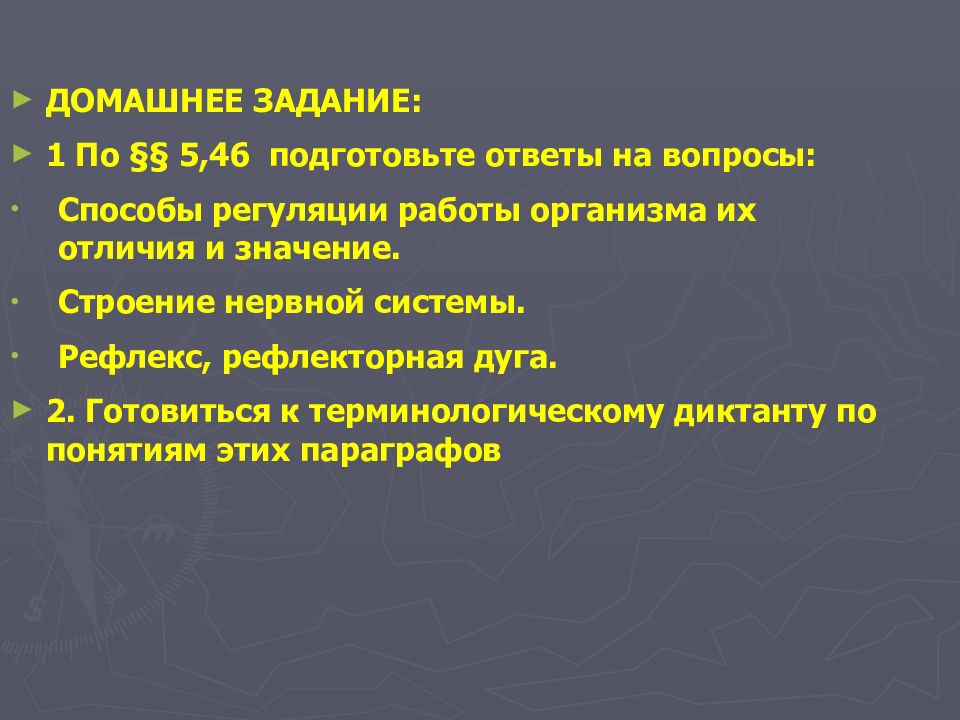 ДОМАШНЕЕ ЗАДАНИЕ:

1 По §§ 5,46 подготовьте ответы на вопросы:

Способы регуляции работы организма их отличия и значение.

Строение нервной системы.

Рефлекс, рефлекторная дуга.

2. Готовиться к терминологическому диктанту по понятиям этих параграфов